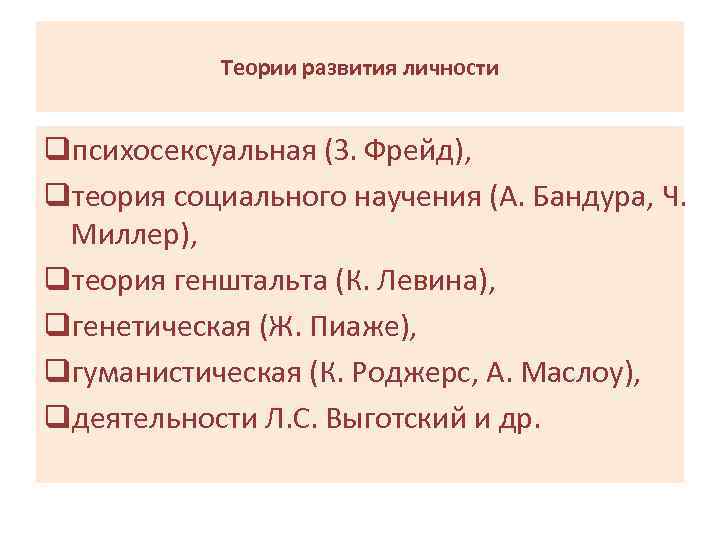 Теории развития личности

❑психосексуальная (З. Фрейд),
❑теория социального научения (А. Бандура, Ч. Миллер),
❑теория генштальта (К. Левина),
❑генетическая (Ж. Пиаже),
❑гуманистическая (К. Роджерс, А. Маслоу),
❑деятельности Л.С. Выготский и др.